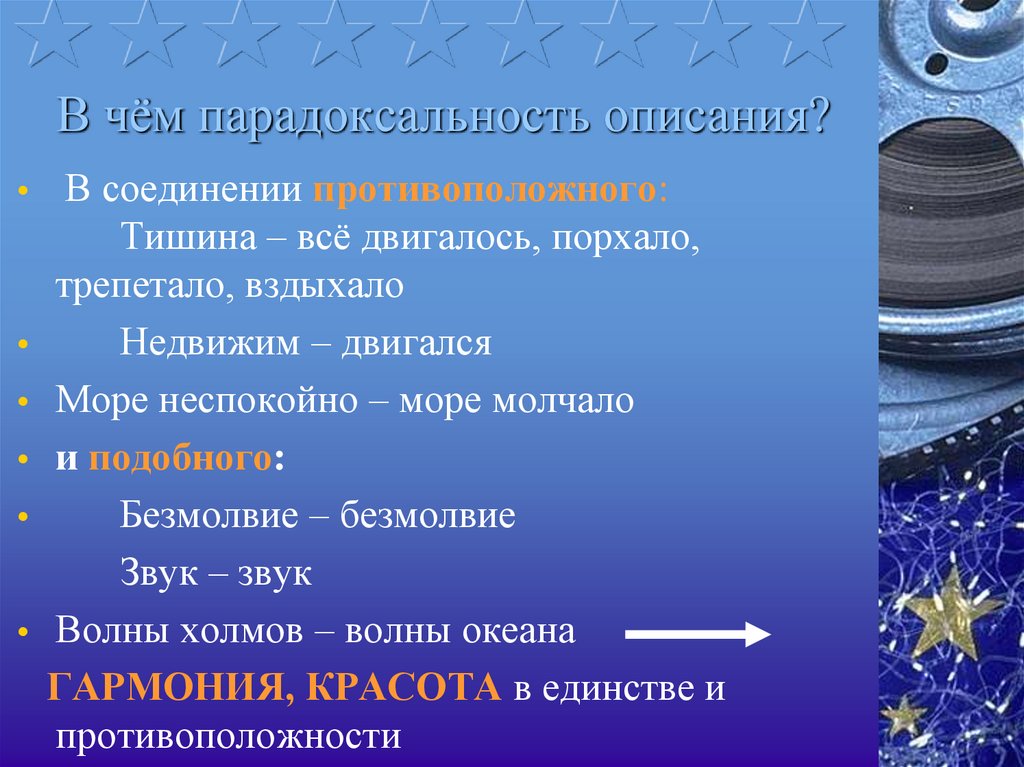 В чём парадоксальность описания?

• В соединении противоположного:
Тишина – всё двигалось, порхало, трепетало, вздыхало

• Недвижим – двигался

• Море неспокойно – море молчало

• и подобного:

• Безмолвие – безмолвие
Звук – звук

• Волны холмов – волны океана

ГАРМОНИЯ, КРАСОТА в единстве и противоположности